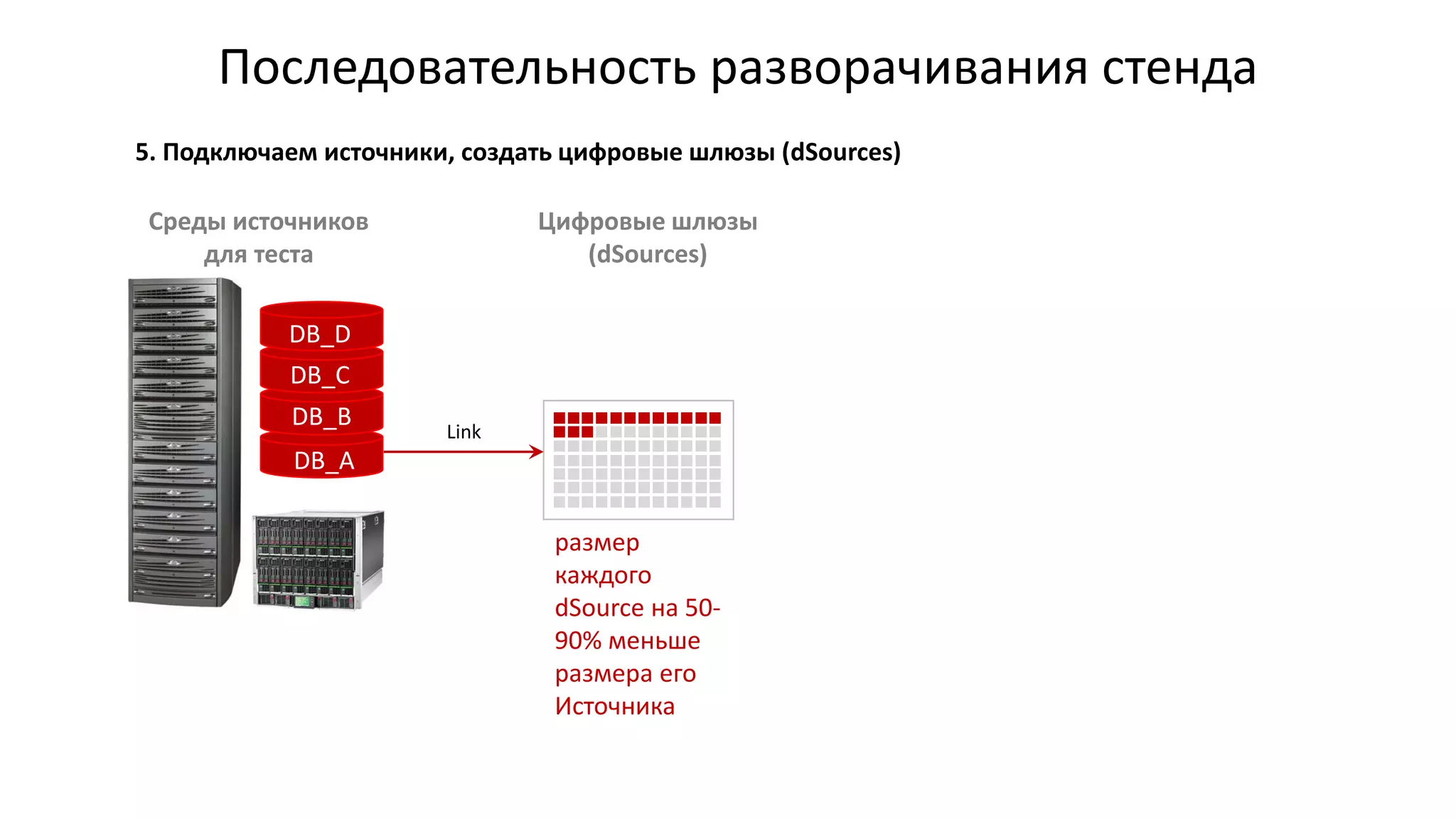 Последовательность разворачивания стенда

5. Подключаем источники, создать цифровые шлюзы (dSources)

Среды источников для теста

Цифровые шлюзы (dSources)

DB_D
DB_C
DB_B
DB_A

Link

размер каждого dSource на 50-90% меньше размера его Источника